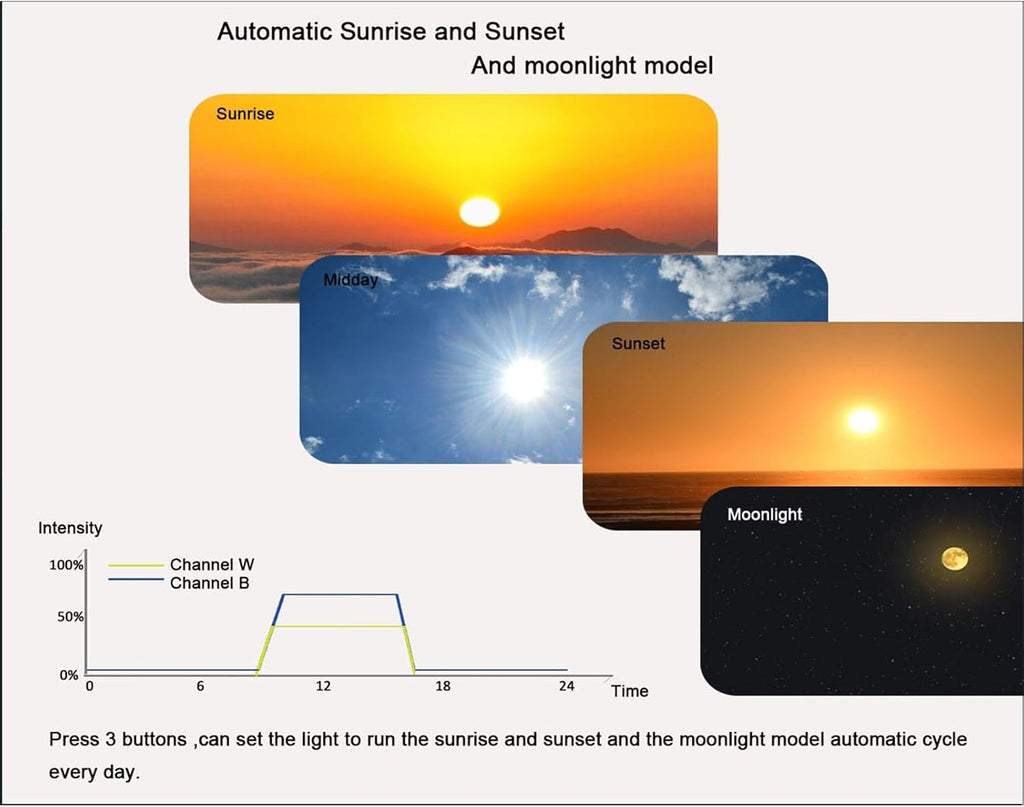 Automatic Sunrise and Sunset
And moonlight model

Sunrise

Midday

Sunset

Moonlight

Intensity

100%
50%
0%

Channel W
Channel B

0
6
12
18
24
Time

Press 3 buttons ,can set the light to run the sunrise and sunset and the moonlight model automatic cycle every day.